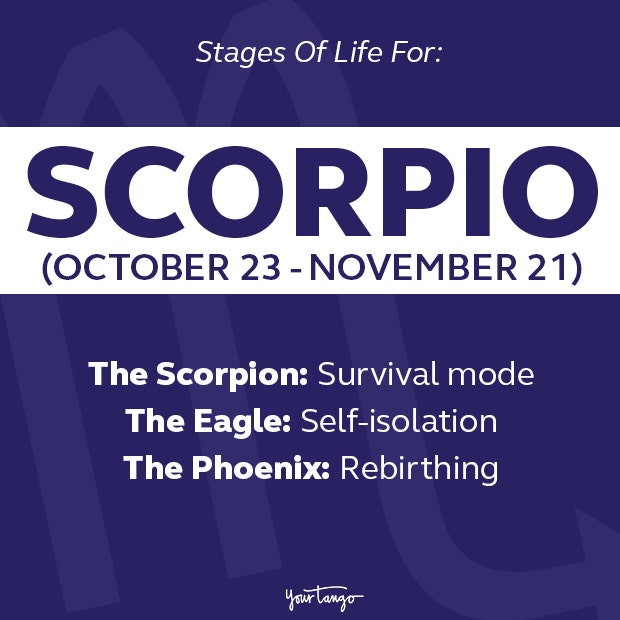 Stages Of Life For:

SCORPIO
(OCTOBER 23 - NOVEMBER 21)

The Scorpion: Survival mode
The Eagle: Self-isolation
The Phoenix: Rebirthing

YourTango